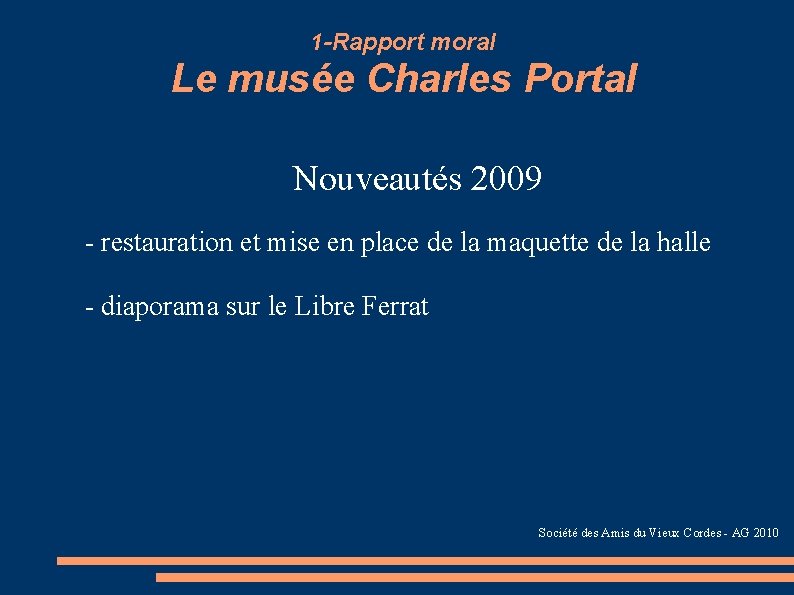 1-Rapport moral
Le musée Charles Portal

Nouveautés 2009

- restauration et mise en place de la maquette de la halle

- diaporama sur le Libre Ferrat

Société des Amis du Vieux Cordes - AG 2010